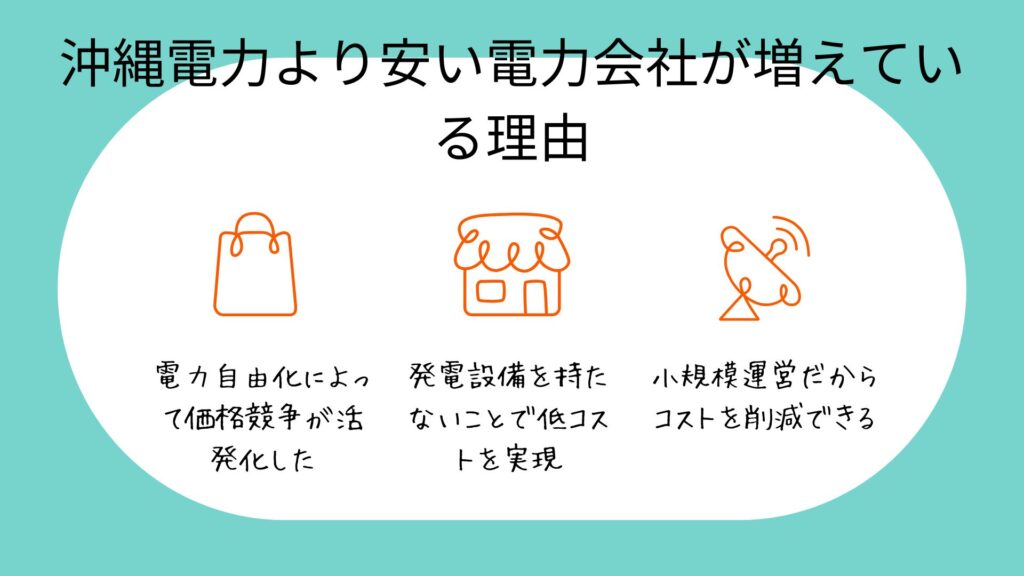 沖縄電力より安い電力会社が増えている理由

電力自由化によって価格競争が活発化した

発電設備を持たないことで低コストを実現

小規模運営だからコストを削減できる